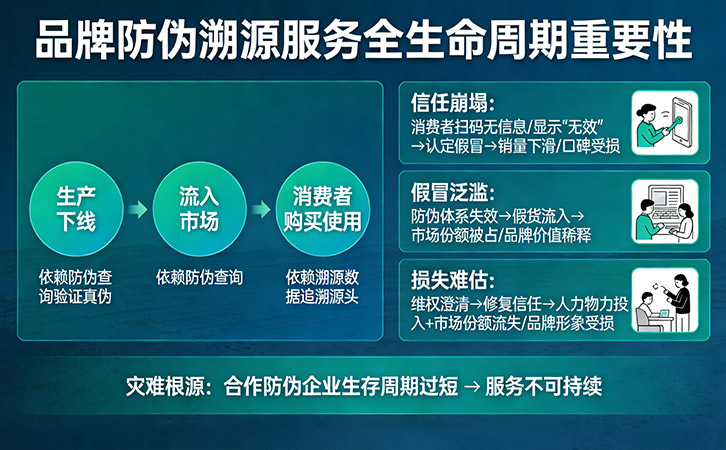 品牌防伪溯源服务全生命周期重要性

生产下线
依赖防伪查询验证真伪

流入市场
依赖防伪查询

消费者购买使用
依赖溯源数据追溯源头

信任崩塌:
消费者扫码无信息/显示"无效"→认定假冒→销量下滑/口碑受损

假冒泛滥:
防伪体系失效→假货流入→市场份额被占/品牌价值稀释

损失难估:
维权澄清→修复信任→人力物力投入+市场份额流失/品牌形象受损

灾难根源：合作防伪企业生存周期过短 → 服务不可持续